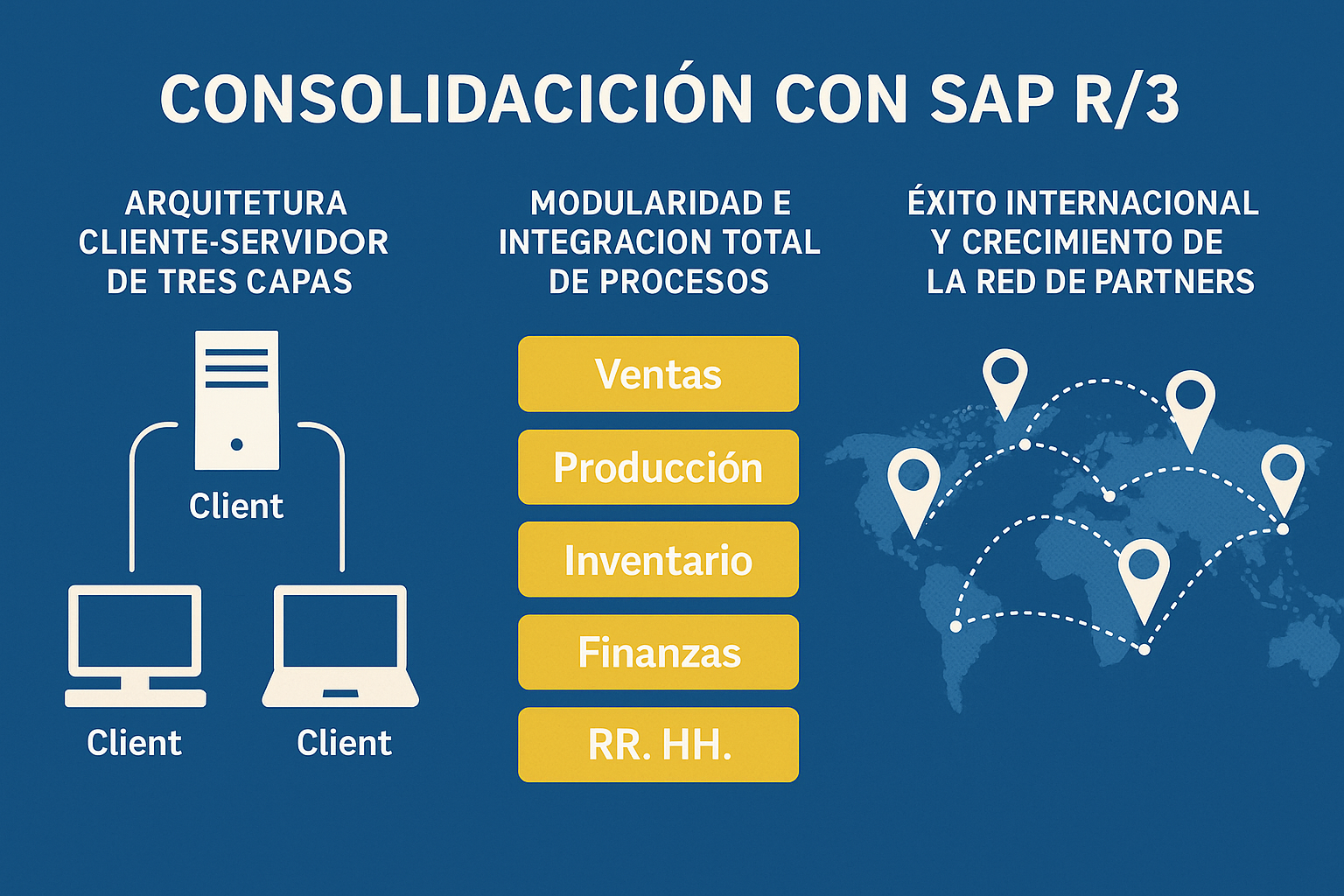 CONSOLIDACICIÓN CON SAP R/3

ARQUITETURA CLIENTE-SERVIDOR DE TRES CAPAS

Client

Client

Client

MODULARIDAD E INTEGRACION TOTAL DE PROCESOS

Ventas

Producción

Inventario

Finanzas

RR. HH.

ÉXITO INTERNACIONAL Y CRECIMIENTO DE LA RED DE PARTNERS